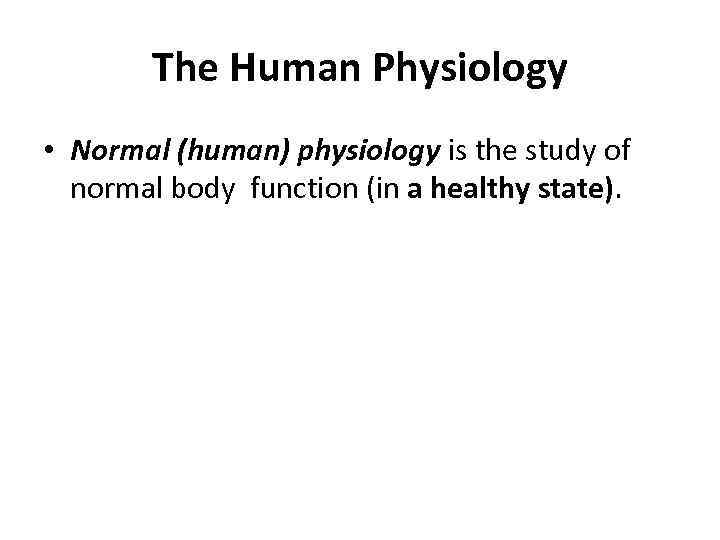 The Human Physiology

• Normal (human) physiology is the study of normal body function (in a healthy state).